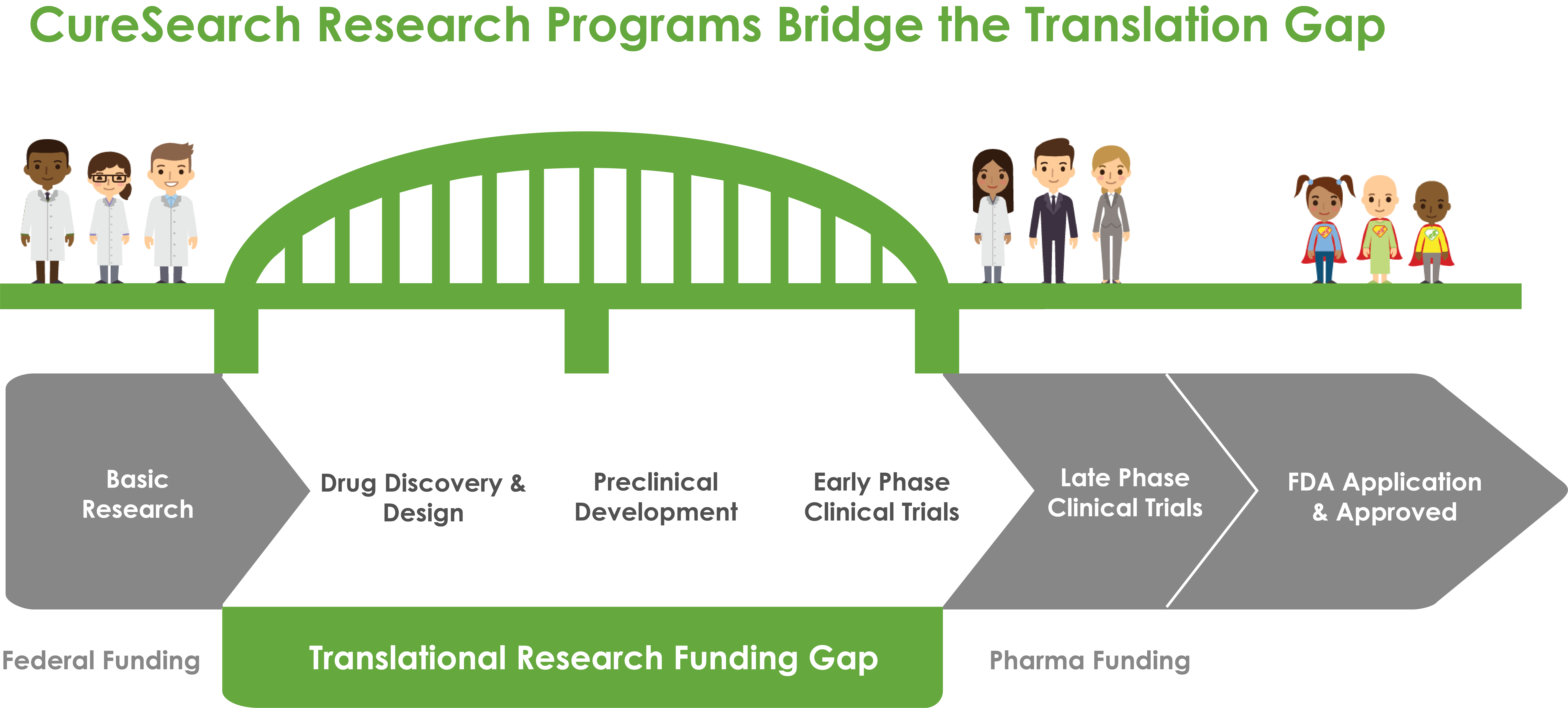 CureSearch Research Programs Bridge the Translation Gap

Basic Research

Drug Discovery & Design

Preclinical Development

Early Phase Clinical Trials

Late Phase Clinical Trials

FDA Application & Approved

Federal Funding

Translational Research Funding Gap

Pharma Funding